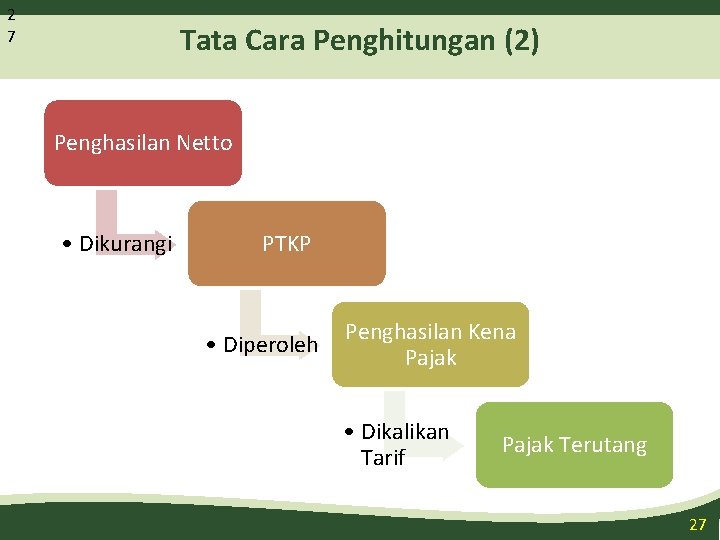 2
7

Tata Cara Penghitungan (2)

Penghasilan Netto

• Dikurangi

PTKP

• Diperoleh

Penghasilan Kena Pajak

• Dikalikan Tarif

Pajak Terutang

27